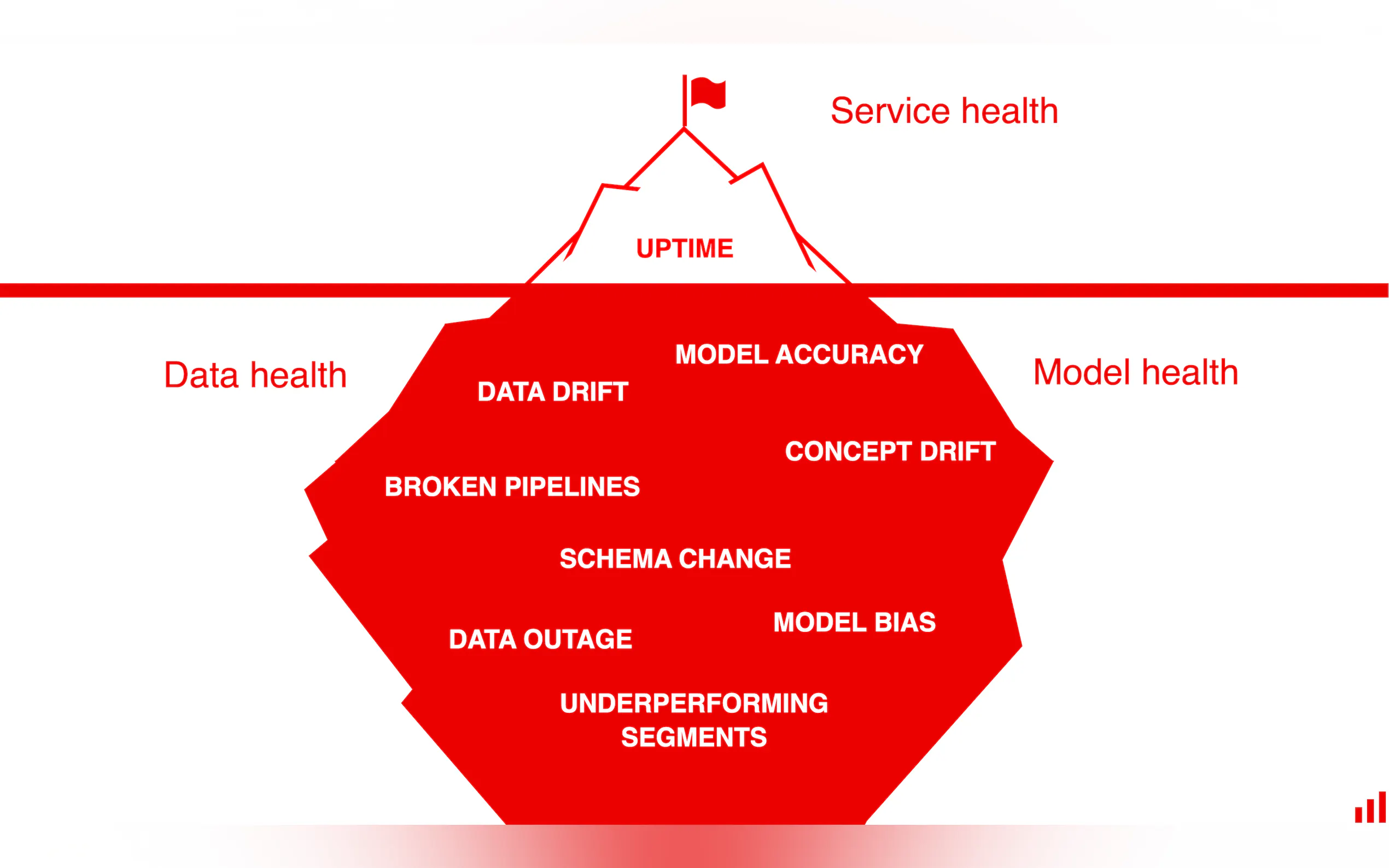 Service health

UPTIME

Data health

Model health

MODEL ACCURACY

DATA DRIFT

CONCEPT DRIFT

BROKEN PIPELINES

SCHEMA CHANGE

MODEL BIAS

DATA OUTAGE

UNDERPERFORMING SEGMENTS